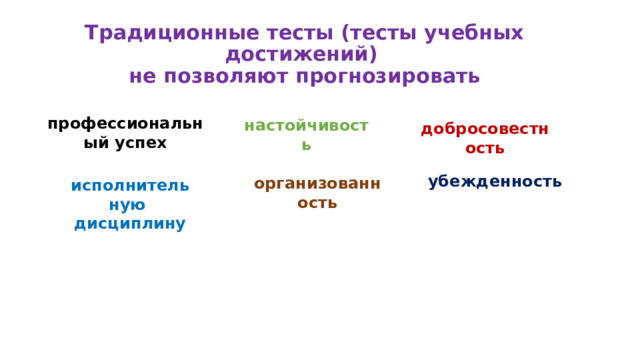 Традиционные тесты (тесты учебных достижений)
не позволяют прогнозировать

профессиональный успех

настойчивость

добросовестность

исполнительную дисциплину

организованность

убежденность